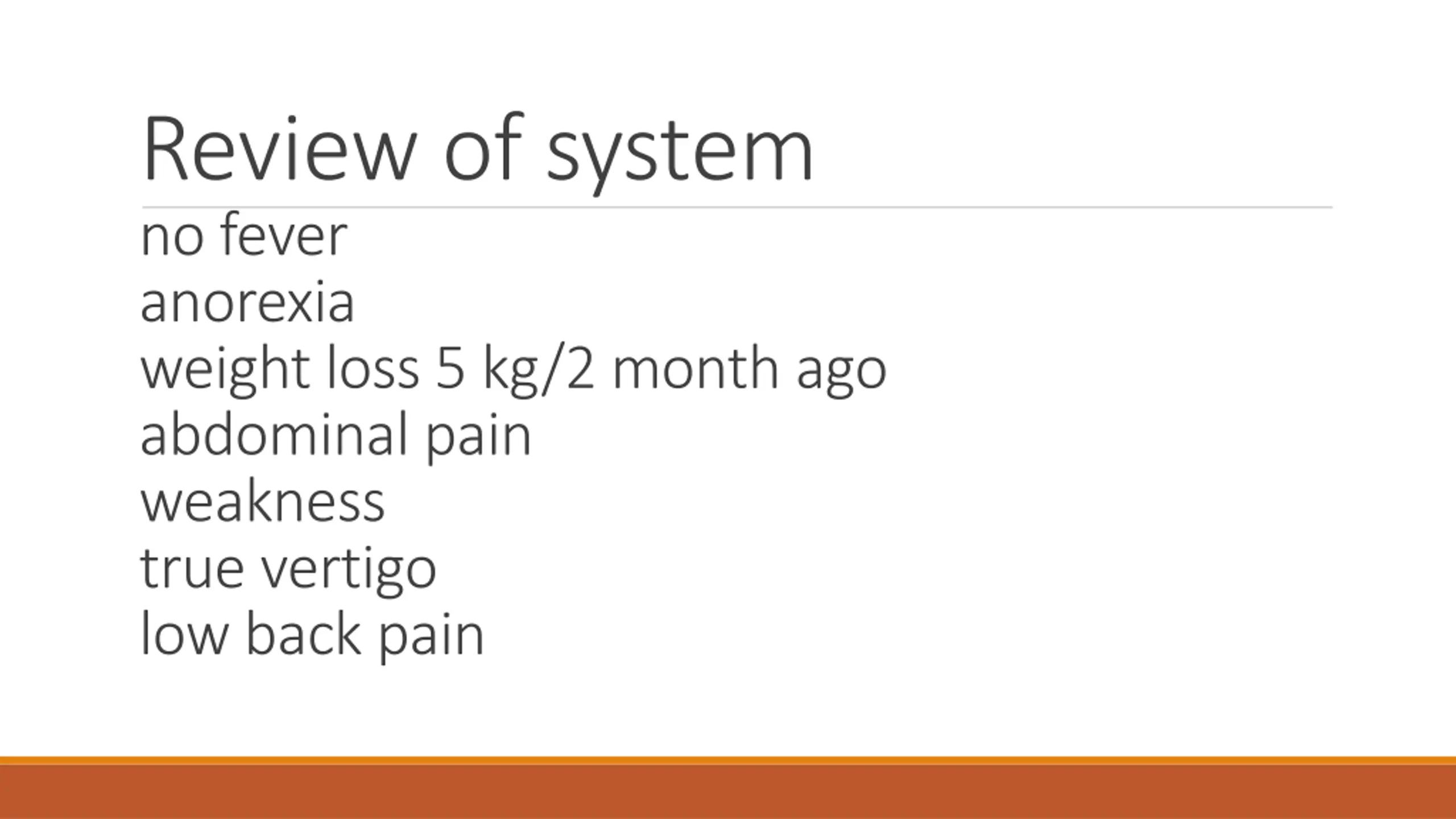 Review of system

no fever
anorexia
weight loss 5 kg/2 month ago
abdominal pain
weakness
true vertigo
low back pain